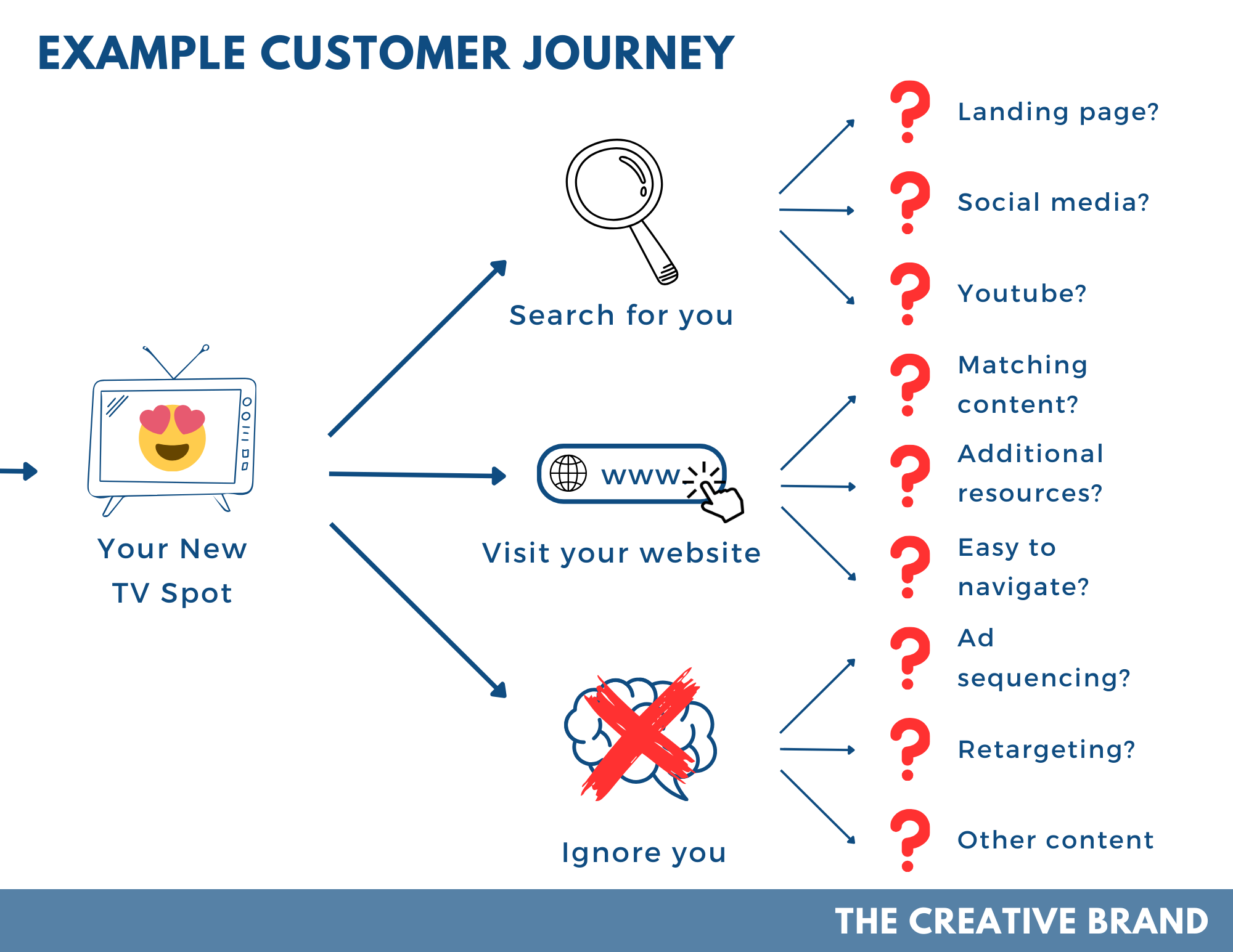 EXAMPLE CUSTOMER JOURNEY

Your New TV Spot

Search for you

www

Visit your website

Ignore you

Landing page?

Social media?

Youtube?

Matching content?

Additional resources?

Easy to navigate?

Ad sequencing?

Retargeting?

Other content

THE CREATIVE BRAND